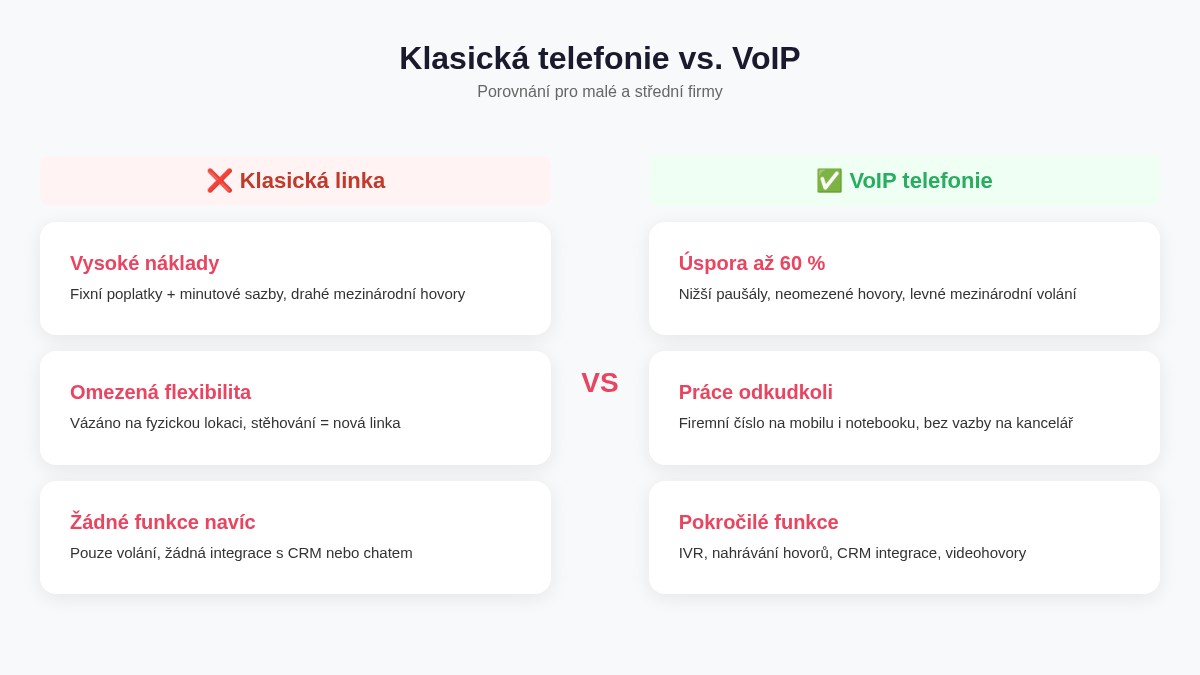 Klasická telefonie vs. VoIP

Porovnání pro malé a střední firmy

❌ Klasická linka

Vysoké náklady

Fixní poplatky + minutové sazby, drahé mezinárodní hovory

Omezená flexibilita

Vázáno na fyzickou lokaci, stěhování = nová linka

Žádné funkce navíc

Pouze volání, žádná integrace s CRM nebo chatem

VS

✅ VoIP telefonie

Úspora až 60 %

Nižší paušály, neomezené hovory, levné mezinárodní volání

Práce odkudkoli

Firemní číslo na mobilu i notebooku, bez vazby na kancelář

Pokročilé funkce

IVR, nahrávání hovorů, CRM integrace, videohovory